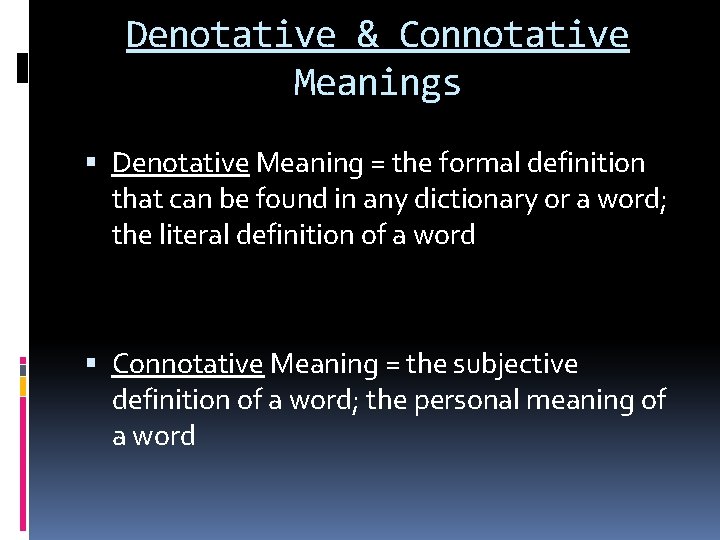 Denotative & Connotative Meanings

▪ Denotative Meaning = the formal definition that can be found in any dictionary or a word; the literal definition of a word

▪ Connotative Meaning = the subjective definition of a word; the personal meaning of a word